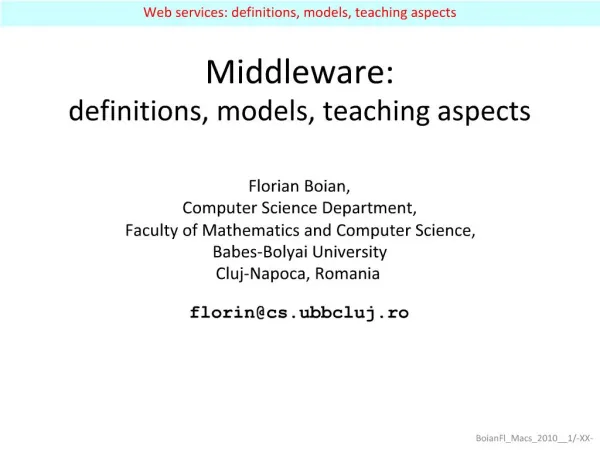 Web services: definitions, models, teaching aspects

Middleware:
definitions, models, teaching aspects

Florian Boian,
Computer Science Department,
Faculty of Mathematics and Computer Science,
Babes-Bolyai University
Cluj-Napoca, Romania

florin@cs.ubbcluj.ro

BoianFl_Macs_2010__1/-XX-